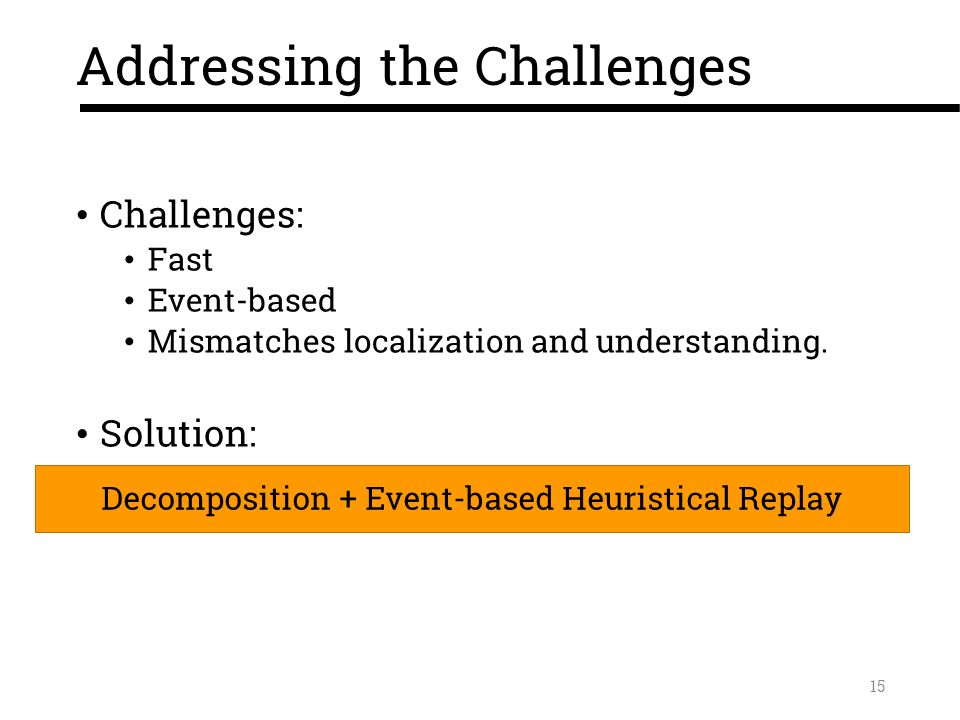 Addressing the Challenges

• Challenges:
  • Fast
  • Event-based
  • Mismatches localization and understanding.

• Solution:

Decomposition + Event-based Heuristical Replay

15